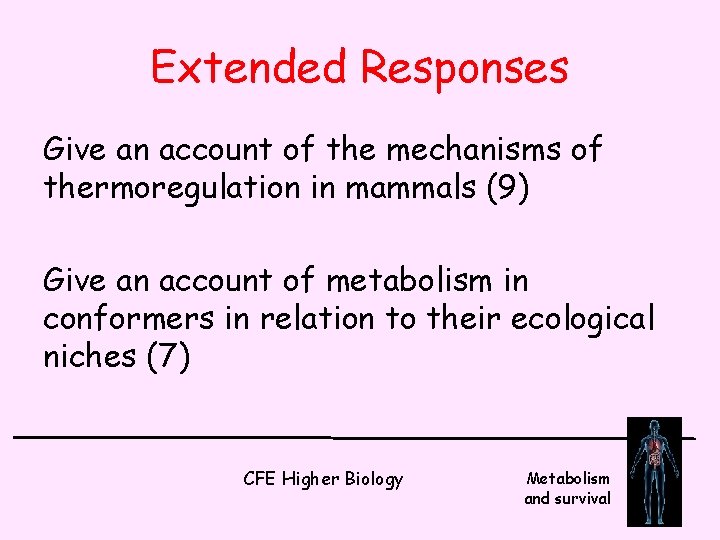 Extended Responses

Give an account of the mechanisms of thermoregulation in mammals (9)

Give an account of metabolism in conformers in relation to their ecological niches (7)

CFE Higher Biology

Metabolism and survival